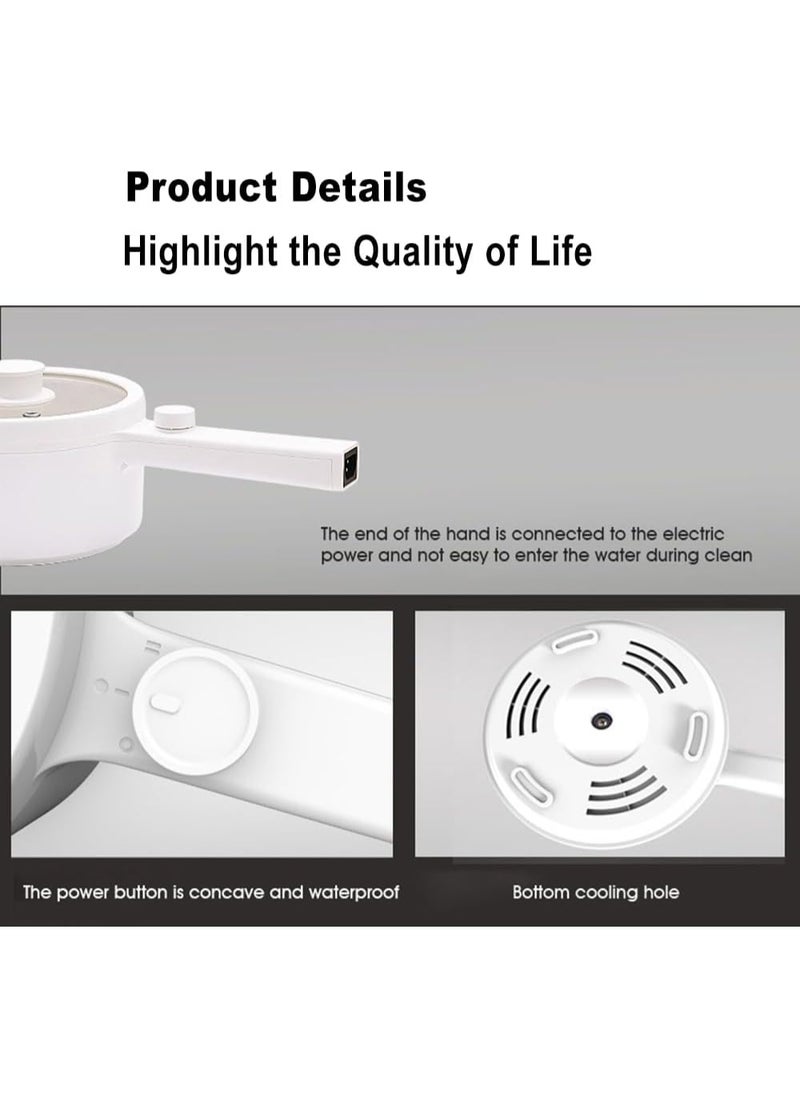 Product Details
Highlight the Quality of Life

The end of the hand is connected to the electric power and not easy to enter the water during clean

The power button is concave and waterproof

Bottom cooling hole